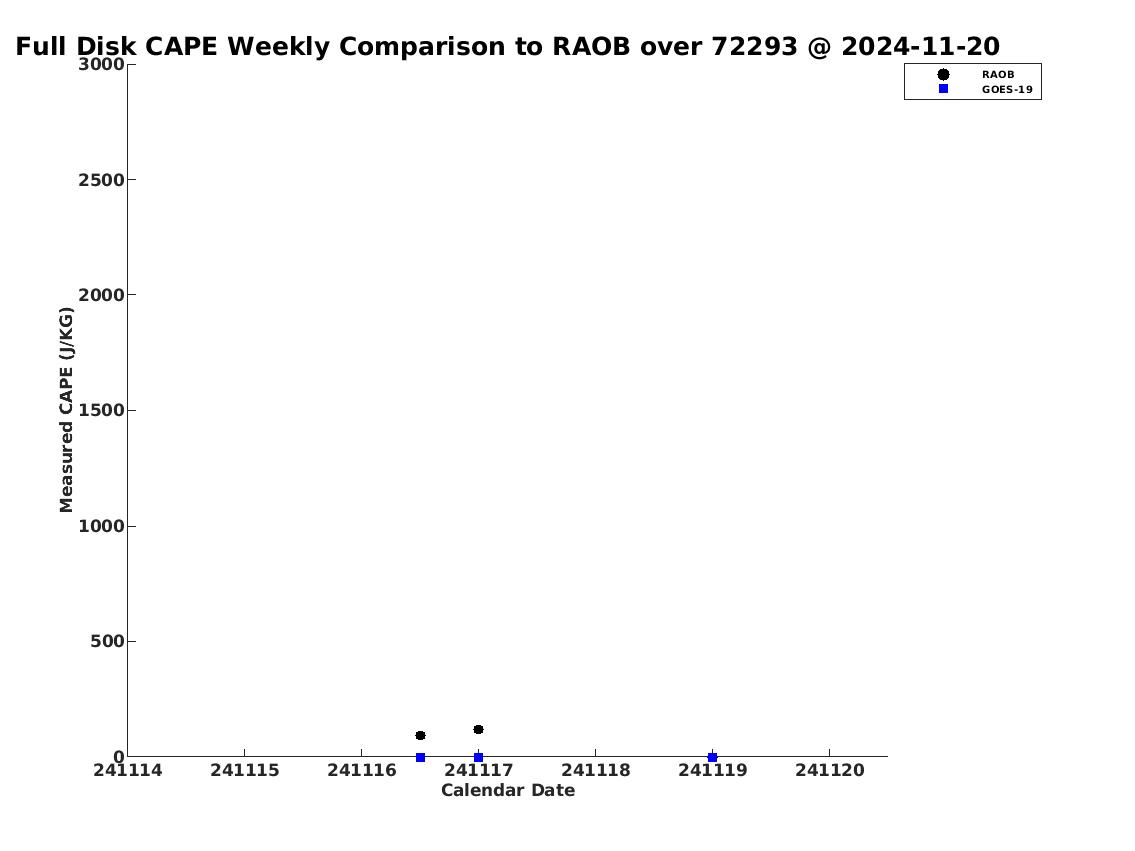 Full Disk CAPE Weekly Comparison to RAOB over 72293 @ 2024-11-20

RAOB
GOES-19

Measured CAPE (J/KG)

3000
2500
2000
1500
1000
500
0

241114 241115 241116 241117 241118 241119 241120

Calendar Date